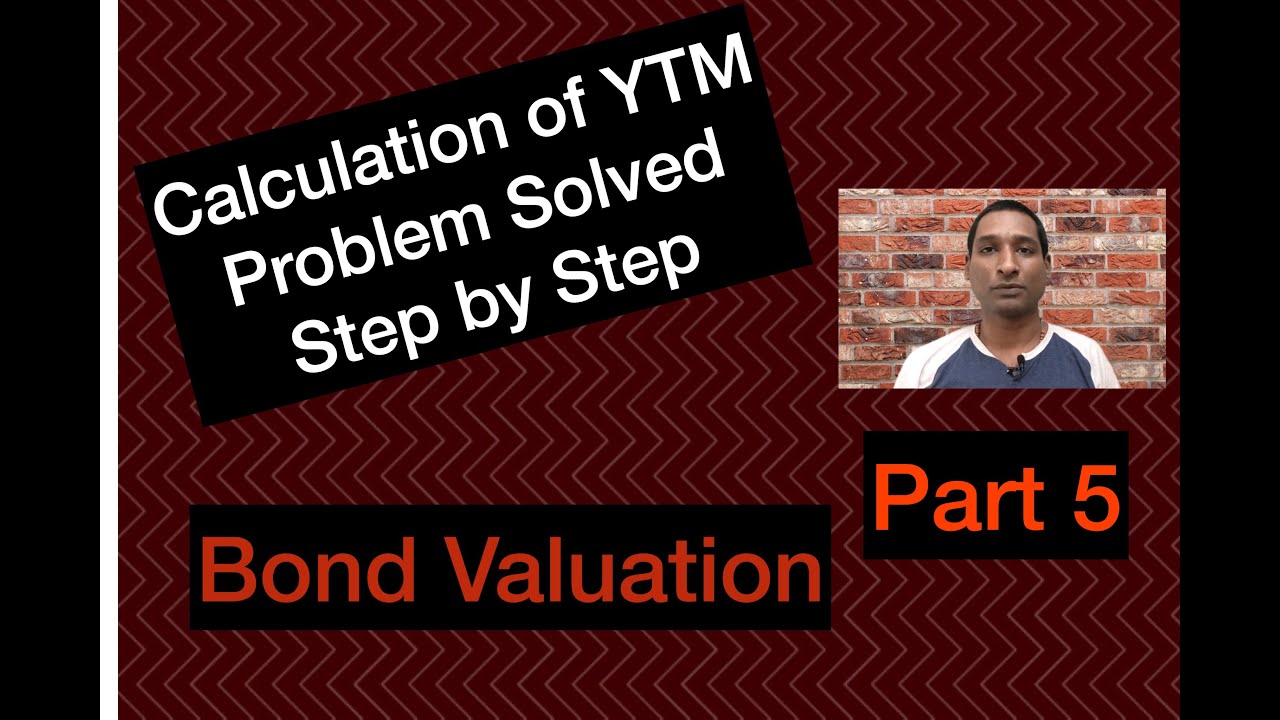 Calculation of YTM
Problem Solved
Step by Step

Part 5

Bond Valuation